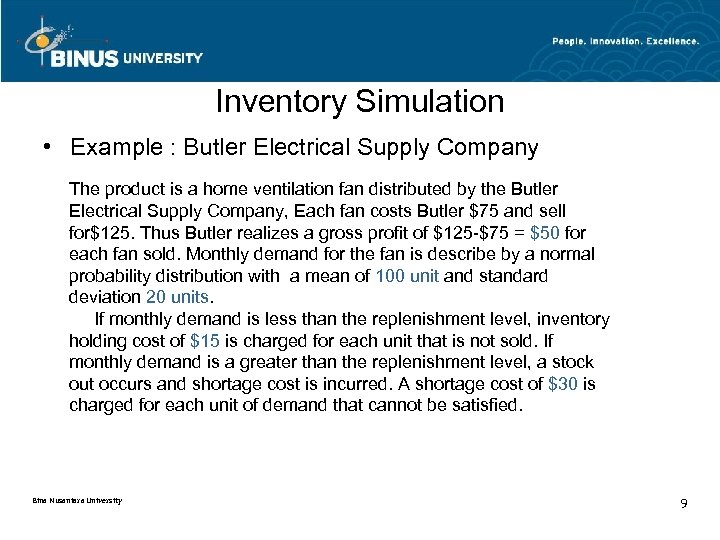 BINUS UNIVERSITY

People. Innovation. Excellence.

Inventory Simulation

• Example : Butler Electrical Supply Company

The product is a home ventilation fan distributed by the Butler Electrical Supply Company, Each fan costs Butler \$75 and sell for\$125. Thus Butler realizes a gross profit of \$125-\$75 = \$50 for each fan sold. Monthly demand for the fan is describe by a normal probability distribution with a mean of 100 unit and standard deviation 20 units.

If monthly demand is less than the replenishment level, inventory holding cost of \$15 is charged for each unit that is not sold. If monthly demand is a greater than the replenishment level, a stock out occurs and shortage cost is incurred. A shortage cost of \$30 is charged for each unit of demand that cannot be satisfied.

Bina Nusantara University

9